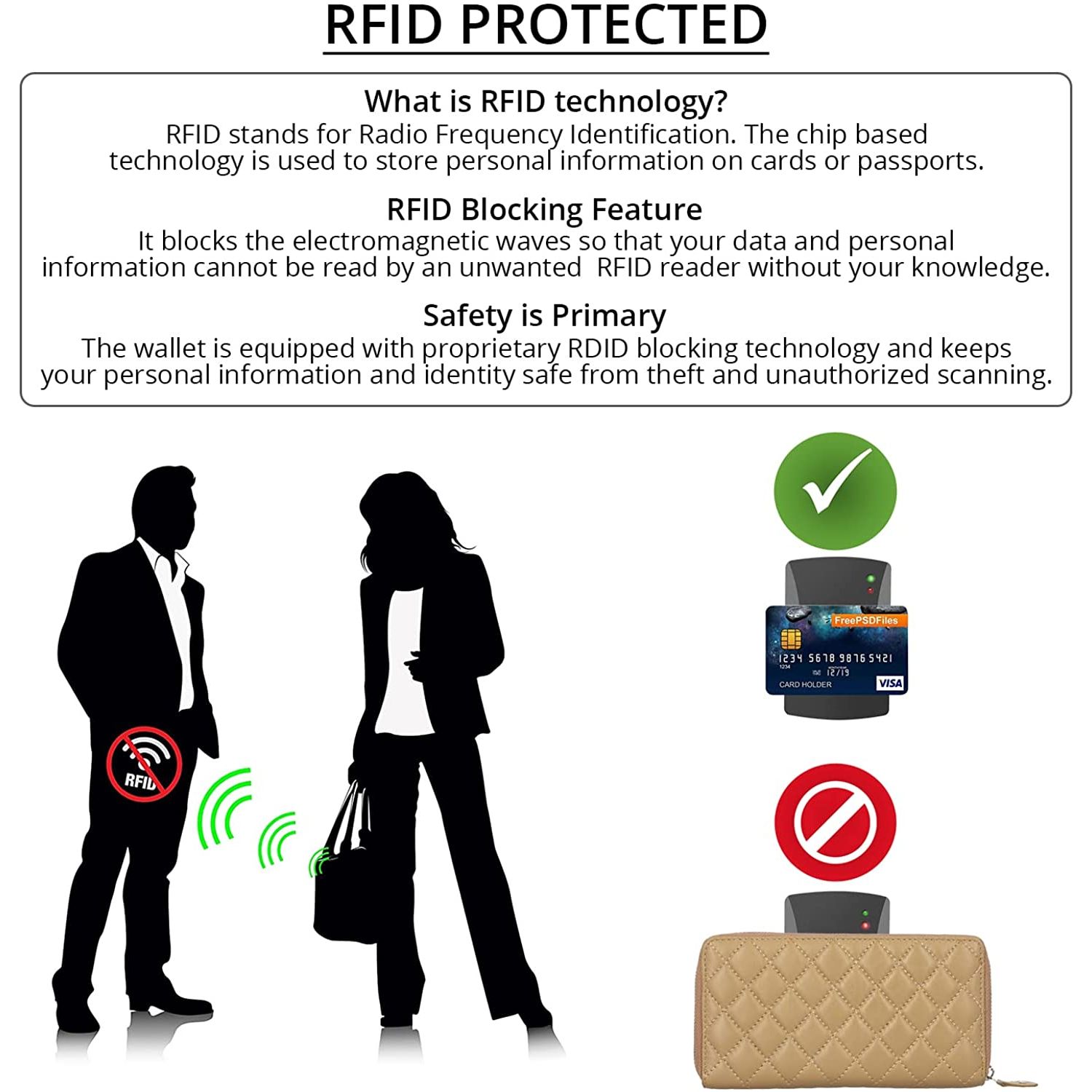 RFID PROTECTED

What is RFID technology?
RFID stands for Radio Frequency Identification. The chip based technology is used to store personal information on cards or passports.

RFID Blocking Feature
It blocks the electromagnetic waves so that your data and personal information cannot be read by an unwanted RFID reader without your knowledge.

Safety is Primary
The wallet is equipped with proprietary RDID blocking technology and keeps your personal information and identity safe from theft and unauthorized scanning.

RFID

FreePSDFiles
1234 5678 9876 5421
1234
12/19
CARD HOLDER
VISA